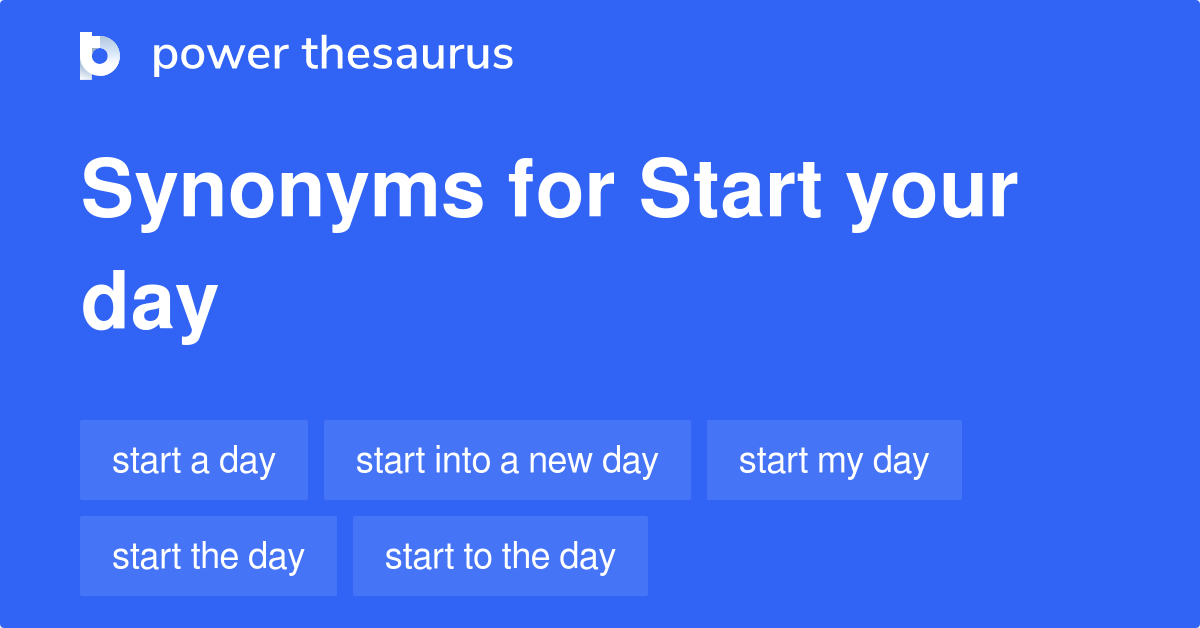 power thesaurus

Synonyms for Start your day

start a day
start into a new day
start my day
start the day
start to the day